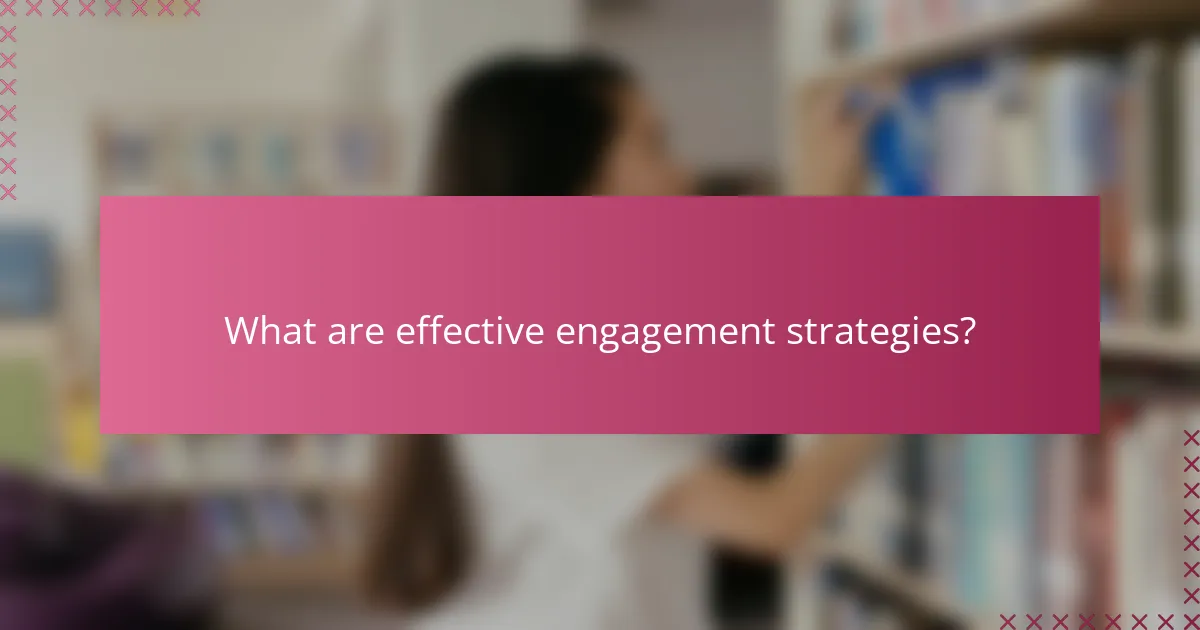 What are effective engagement strategies?